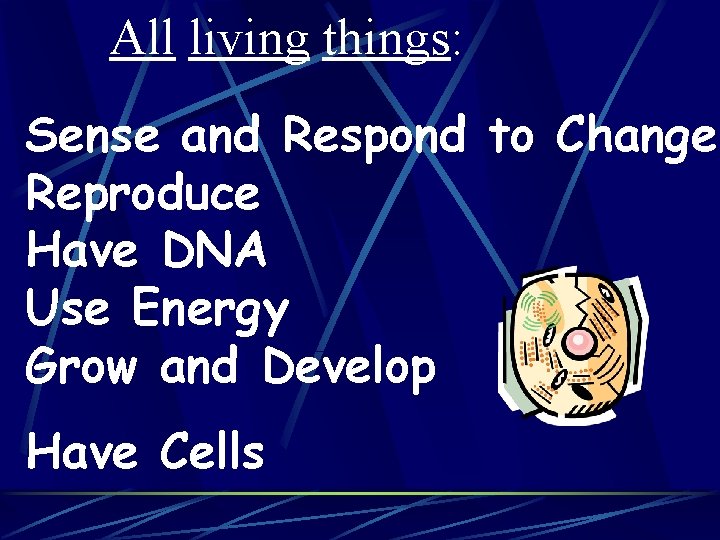 All living things:

Sense and Respond to Change
Reproduce
Have DNA
Use Energy
Grow and Develop

Have Cells